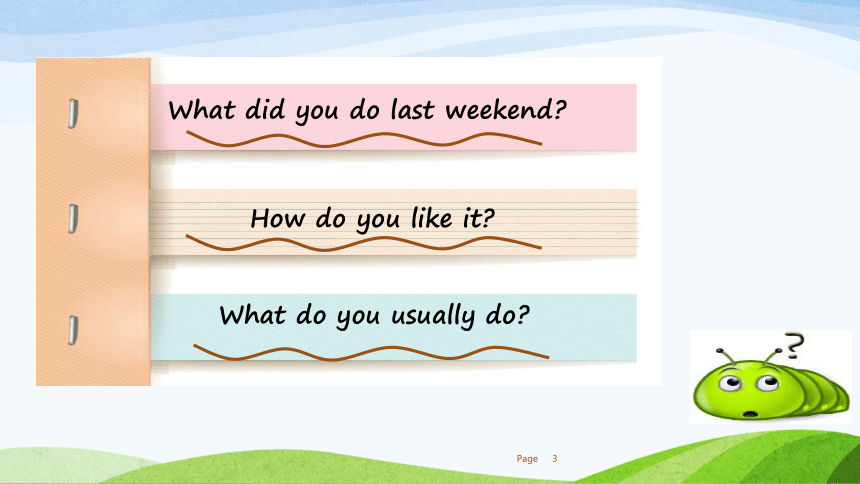 What did you do last weekend?

How do you like it?

What do you usually do?

?

Page 3